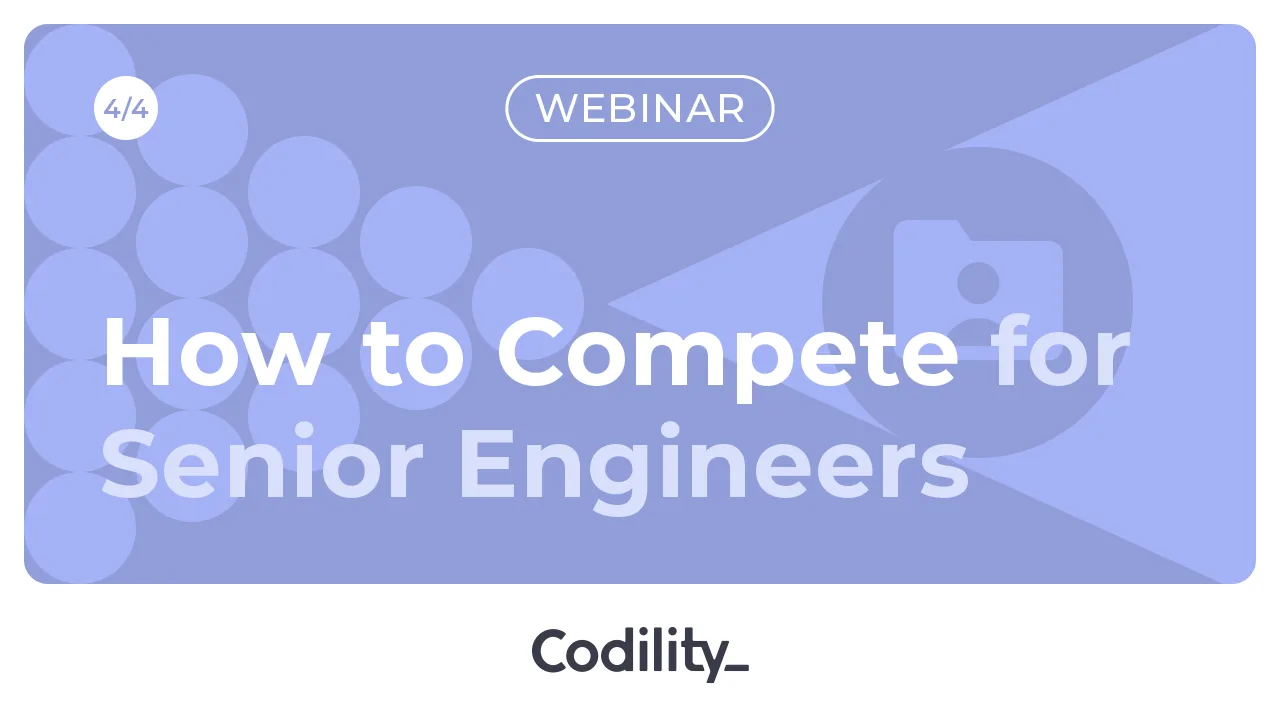 4/4

WEBINAR

How to Compete for Senior Engineers

Codility_